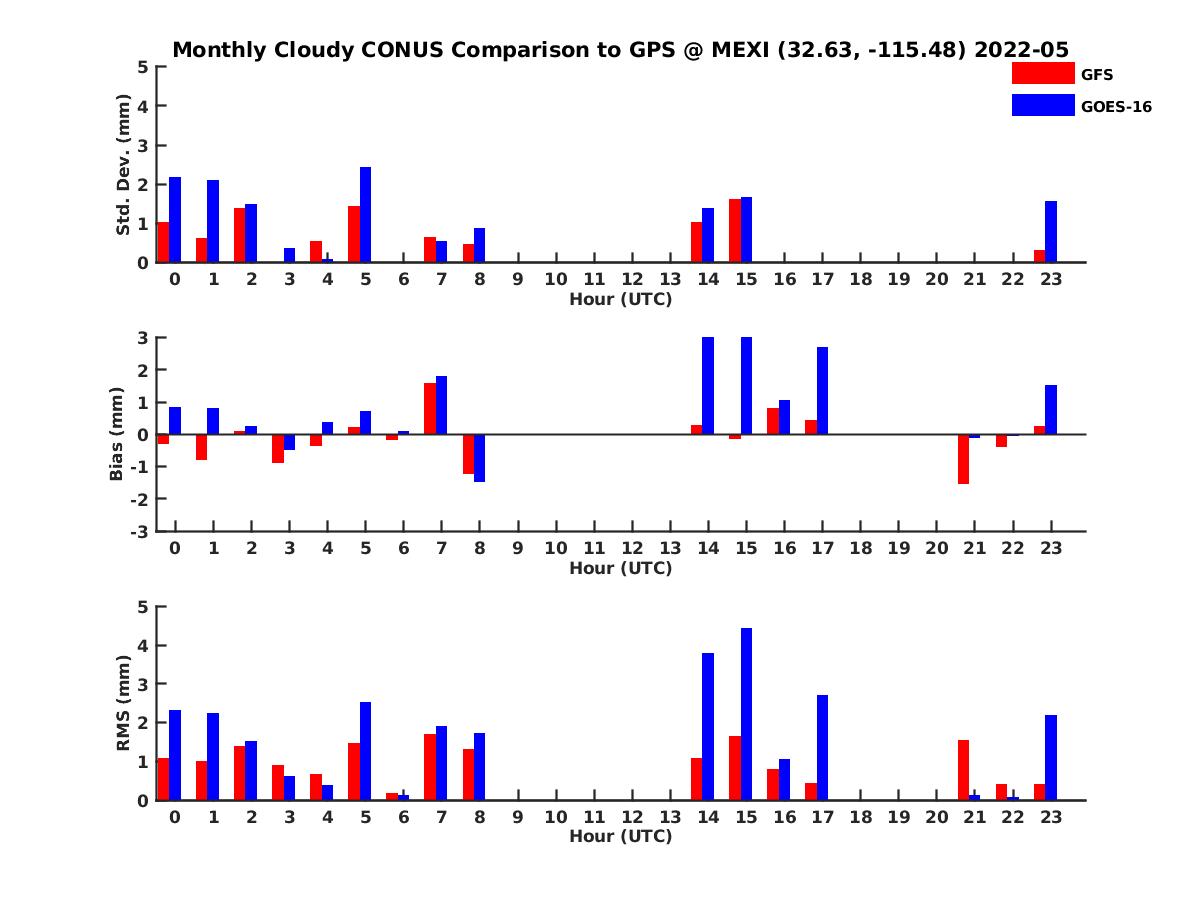 Monthly Cloudy CONUS Comparison to GPS @ MEXI (32.63, -115.48) 2022-05

GFS
GOES-16

Std. Dev. (mm)
5
4
3
2
1
0
0 1 2 3 4 5 6 7 8 9 10 11 12 13 14 15 16 17 18 19 20 21 22 23
Hour (UTC)

Bias (mm)
3
2
1
0
-1
-2
-3
0 1 2 3 4 5 6 7 8 9 10 11 12 13 14 15 16 17 18 19 20 21 22 23
Hour (UTC)

RMS (mm)
5
4
3
2
1
0
0 1 2 3 4 5 6 7 8 9 10 11 12 13 14 15 16 17 18 19 20 21 22 23
Hour (UTC)